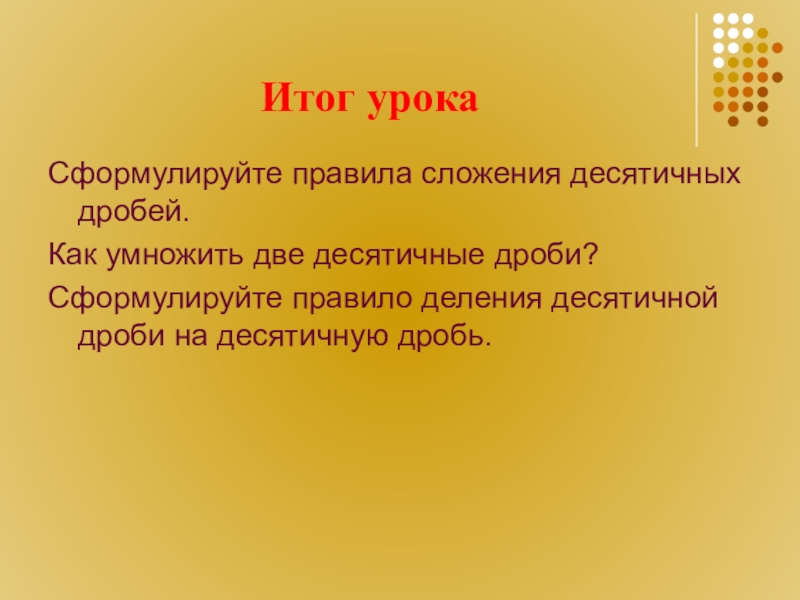 Итог урока

Сформулируйте правила сложения десятичных дробей.

Как умножить две десятичные дроби?

Сформулируйте правило деления десятичной дроби на десятичную дробь.